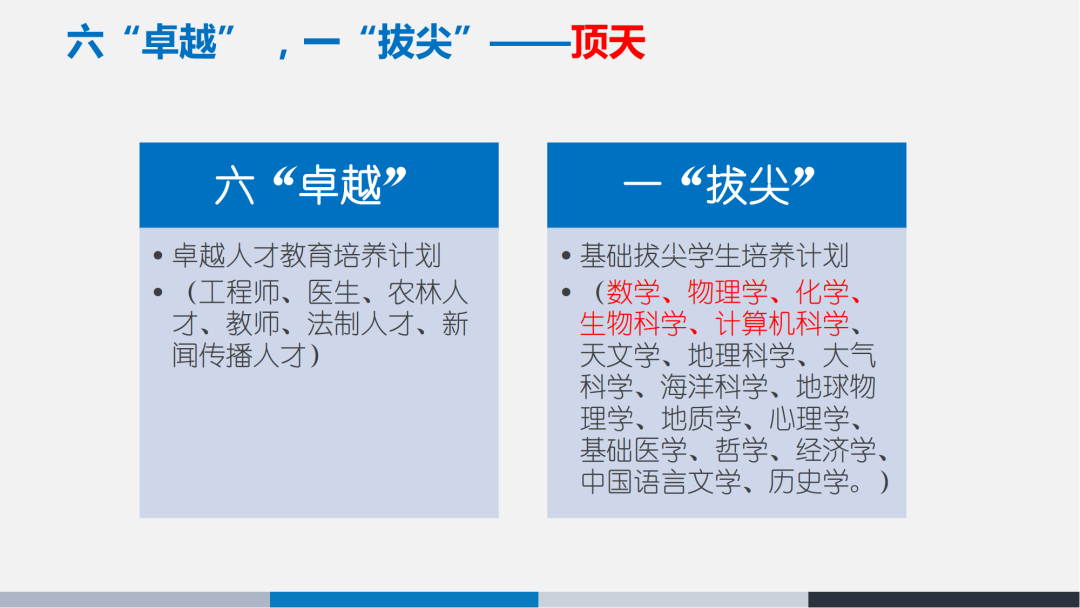 六“卓越”，一“拔尖”——顶天

六“卓越”

• 卓越人才教育培养计划
• （工程师、医生、农林人才、教师、法制人才、新闻传播人才）

一“拔尖”

• 基础拔尖学生培养计划
• （数学、物理学、化学、生物科学、计算机科学、天文学、地理科学、大气科学、海洋科学、地球物理学、地质学、心理学、基础医学、哲学、经济学、中国语言文学、历史学。）